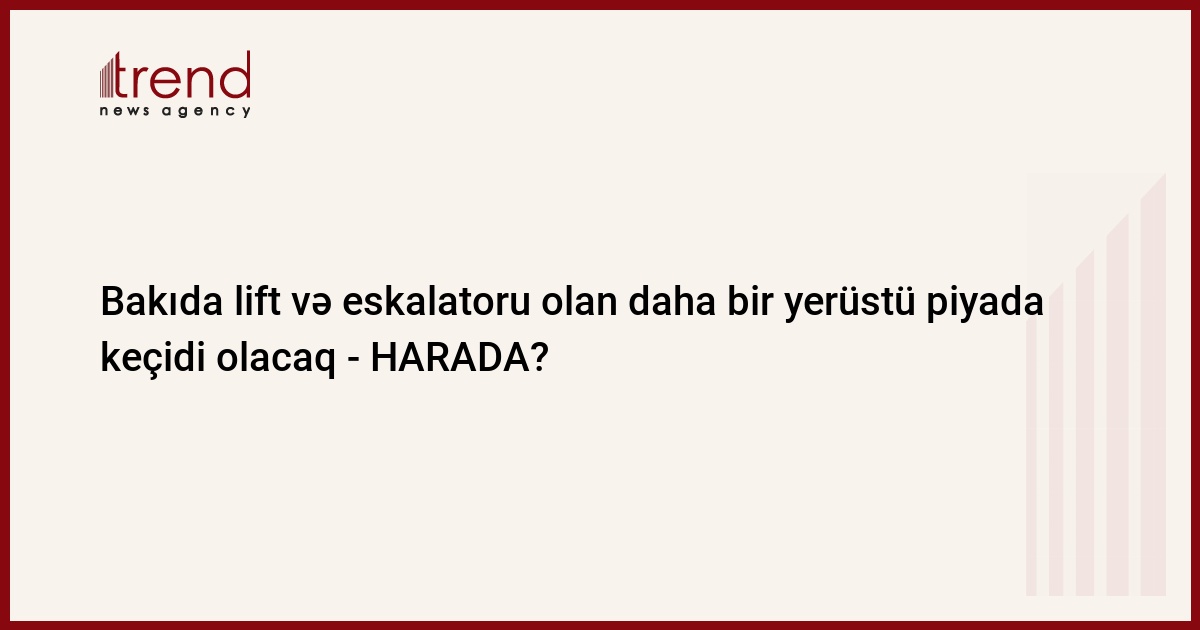 trend
news agency

Bakıda lift və eskalatoru olan daha bir yerüstü piyada keçidi olacaq - HARADA?